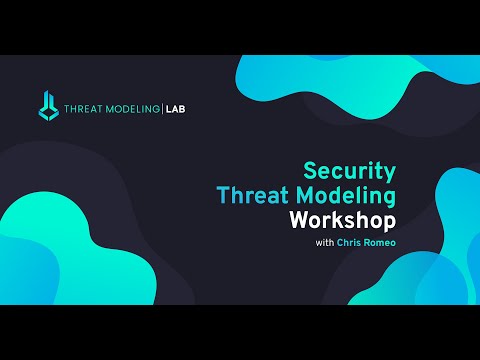 THREAT MODELING | LAB

Security
Threat Modeling
Workshop
with Chris Romeo